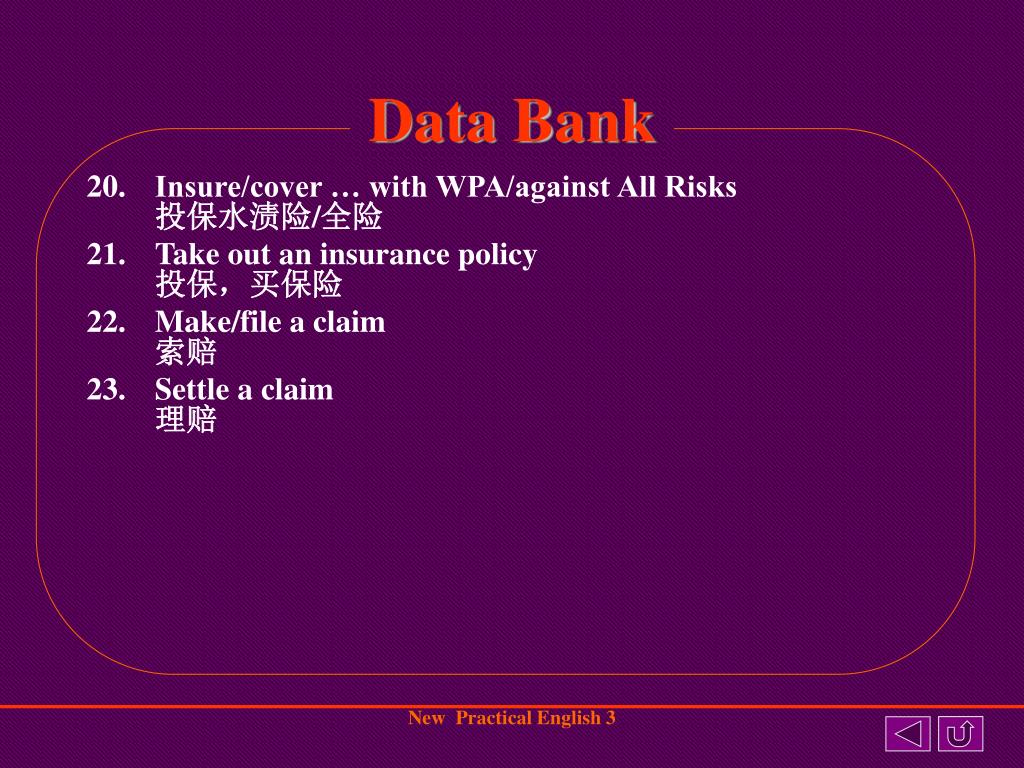 Data Bank

20. Insure/cover … with WPA/against All Risks
投保水渍险/全险

21. Take out an insurance policy
投保，买保险

22. Make/file a claim
索赔

23. Settle a claim
理赔

New Practical English 3